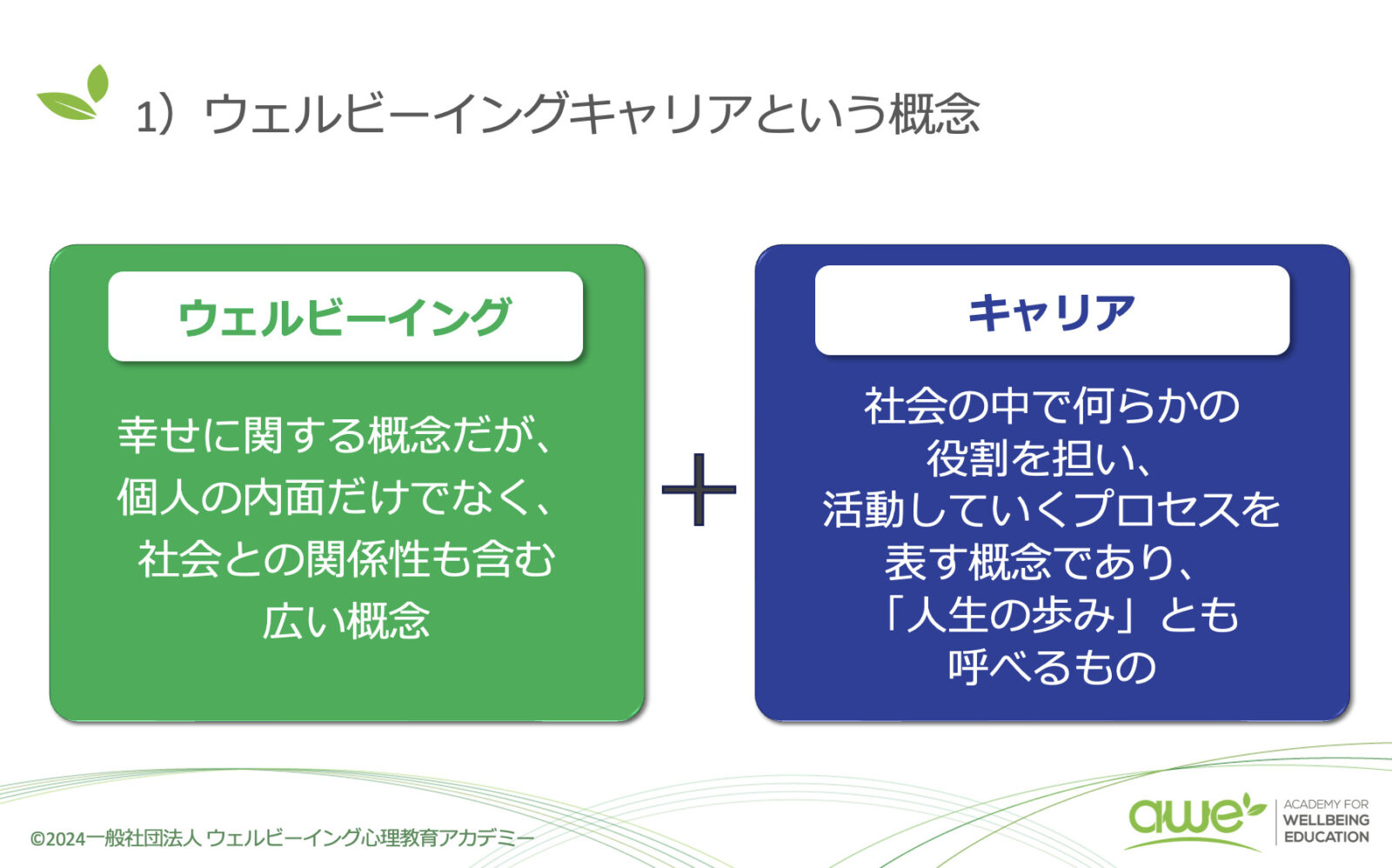 1）ウェルビーイングキャリアという概念

ウェルビーイング

幸せに関する概念だが、個人の内面だけでなく、社会との関係性も含む広い概念

＋

キャリア

社会の中で何らかの役割を担い、活動していくプロセスを表す概念であり、「人生の歩み」とも呼べるもの

©2024一般社団法人 ウェルビーイング心理教育アカデミー

awe

ACADEMY FOR WELLBEING EDUCATION